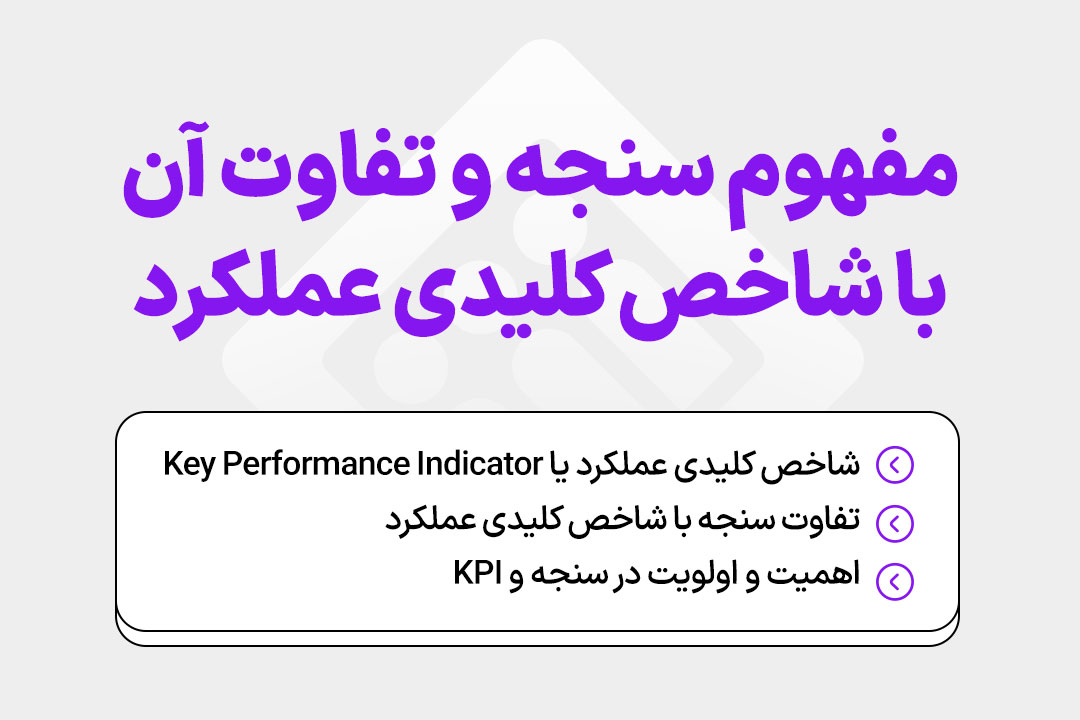 مفهوم سنجه و تفاوت آن با شاخص کلیدی عملکرد

شاخص کلیدی عملکرد یا Key Performance Indicator
تفاوت سنجه با شاخص کلیدی عملکرد
اهمیت و اولویت در سنجه و KPI